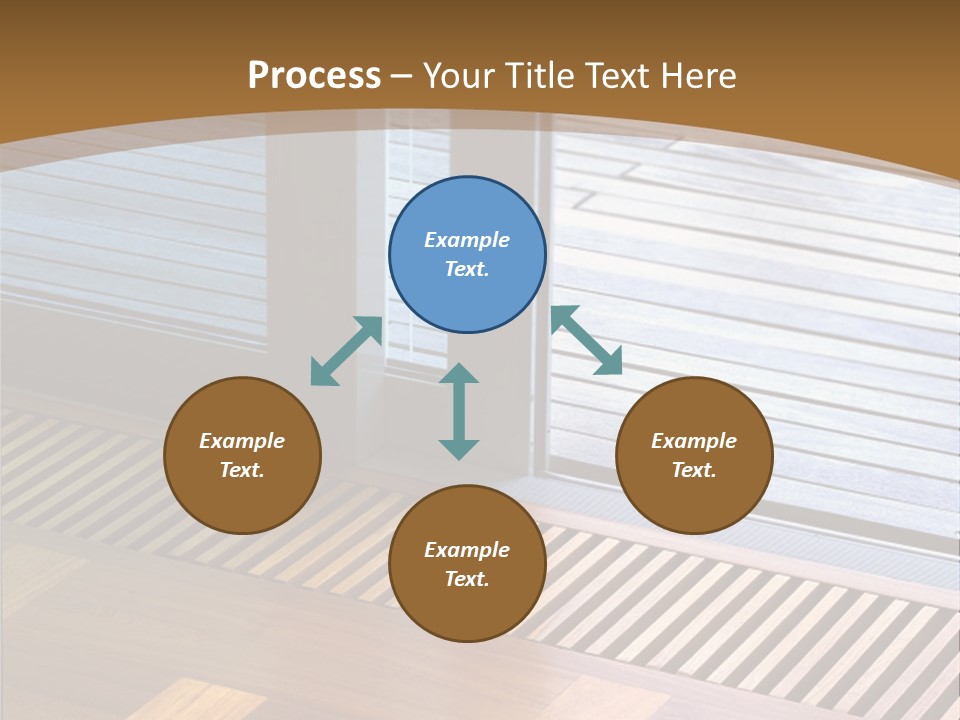 Process – Your Title Text Here

Example Text.

Example Text.

Example Text.

Example Text.